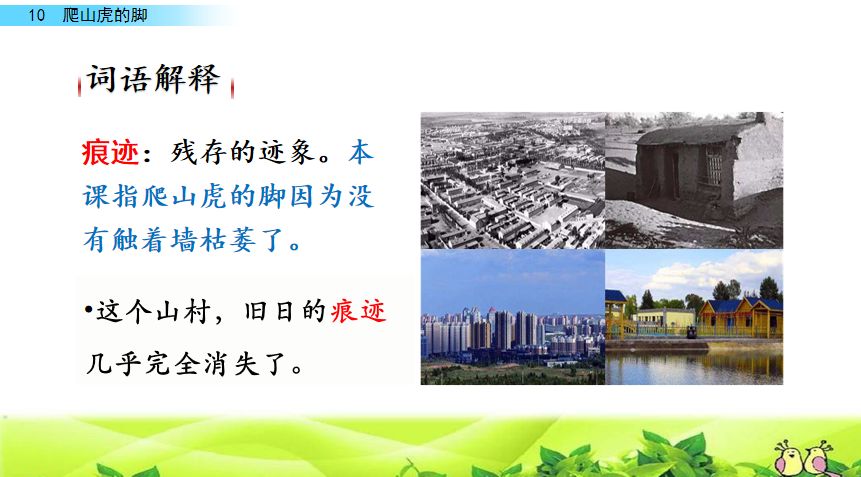 10 爬山虎的脚

词语解释

痕迹：残存的迹象。本课指爬山虎的脚因为没有触着墙枯萎了。

•这个山村，旧日的痕迹几乎完全消失了。